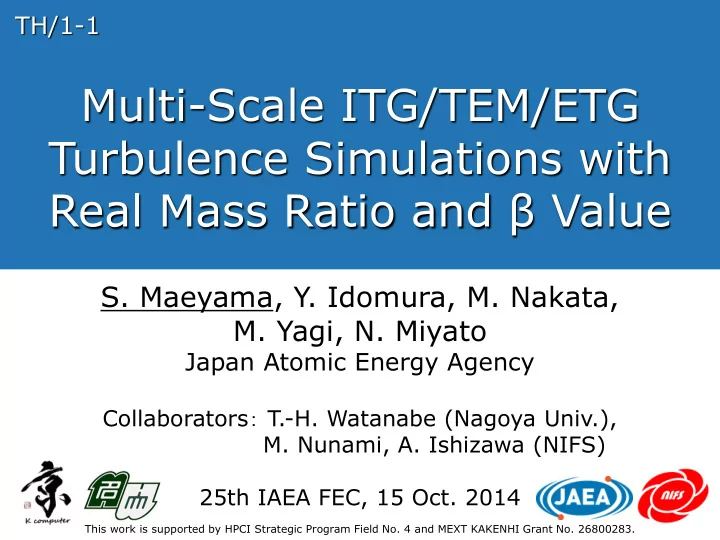 TH/1-1

Multi-Scale ITG/TEM/ETG Turbulence Simulations with Real Mass Ratio and β Value

S. Maeyama, Y. Idomura, M. Nakata, M. Yagi, N. Miyato
Japan Atomic Energy Agency

Collaborators: T.-H. Watanabe (Nagoya Univ.), M. Nunami, A. Ishizawa (NIFS)

京
K computer

25th IAEA FEC, 15 Oct. 2014

JAEA

NIFS

This work is supported by HPCI Strategic Program Field No. 4 and MEXT KAKENHI Grant No. 26800283.